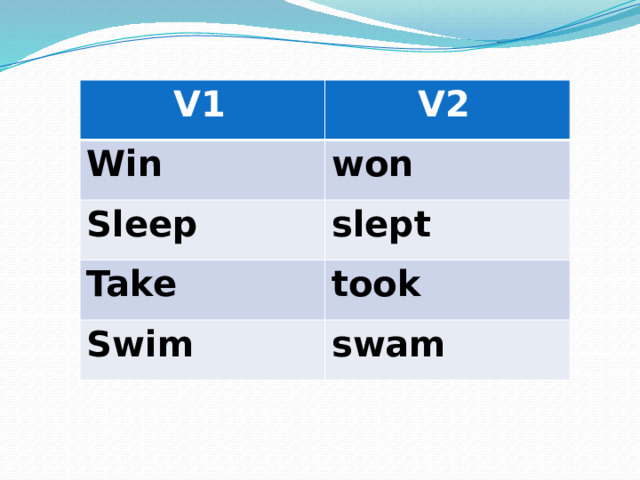 | V1 | V2 |
|---|---|
| Win | won |
| Sleep | slept |
| Take | took |
| Swim | swam |